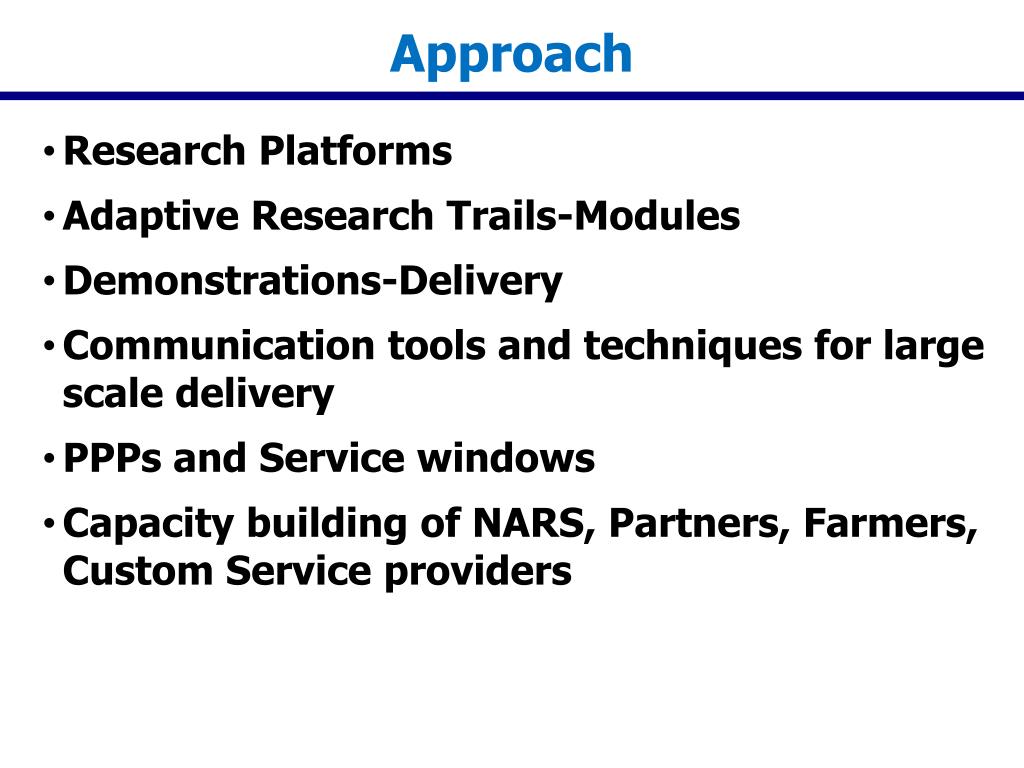 Approach

• Research Platforms
• Adaptive Research Trails-Modules
• Demonstrations-Delivery
• Communication tools and techniques for large scale delivery
• PPPs and Service windows
• Capacity building of NARS, Partners, Farmers, Custom Service providers